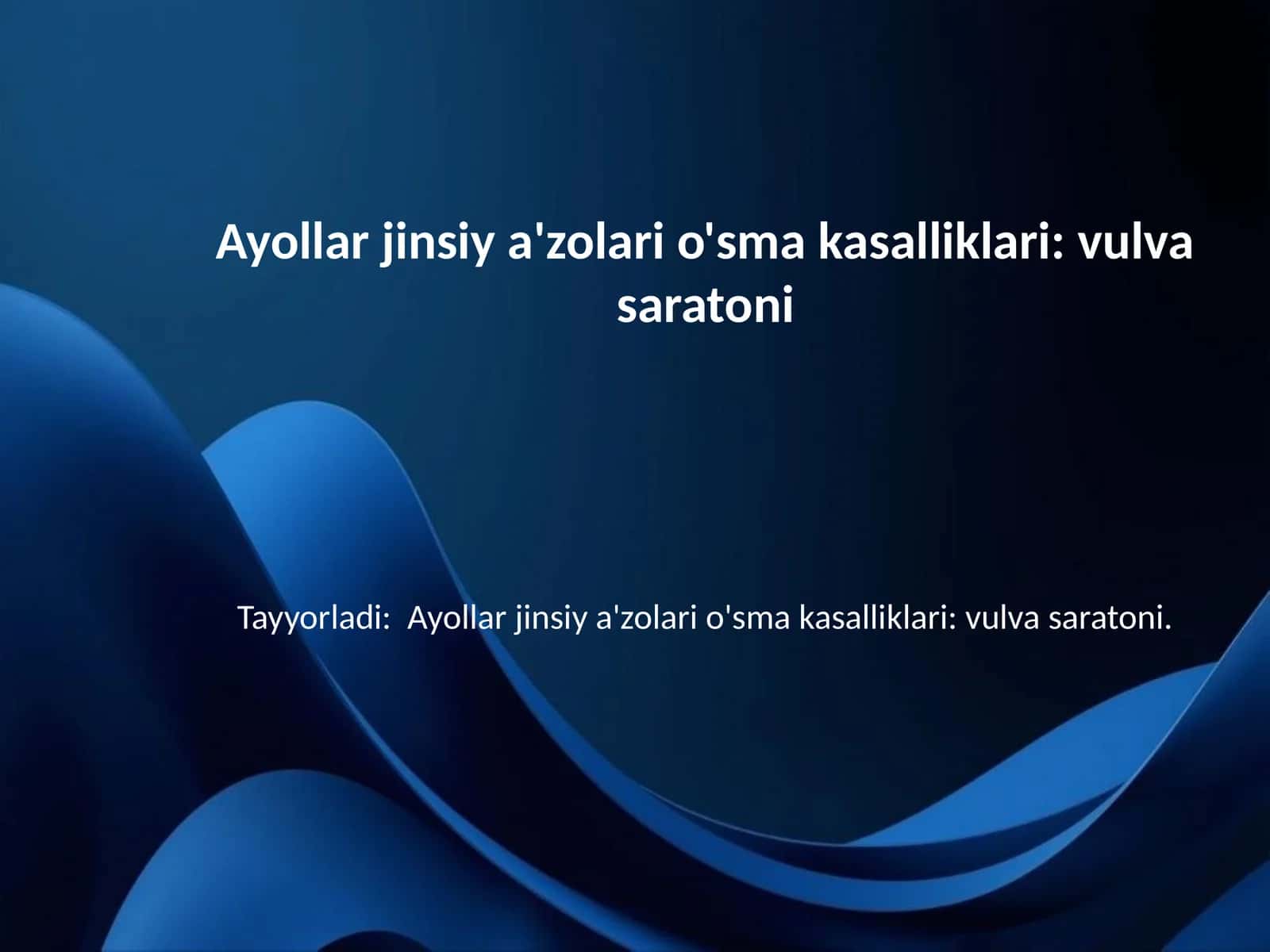 Ayollar jinsiy a'zolari o'sma kasalliklari: vulva saratoni

Tayyorladi:  Ayollar jinsiy a'zolari o'sma kasalliklari: vulva saratoni.